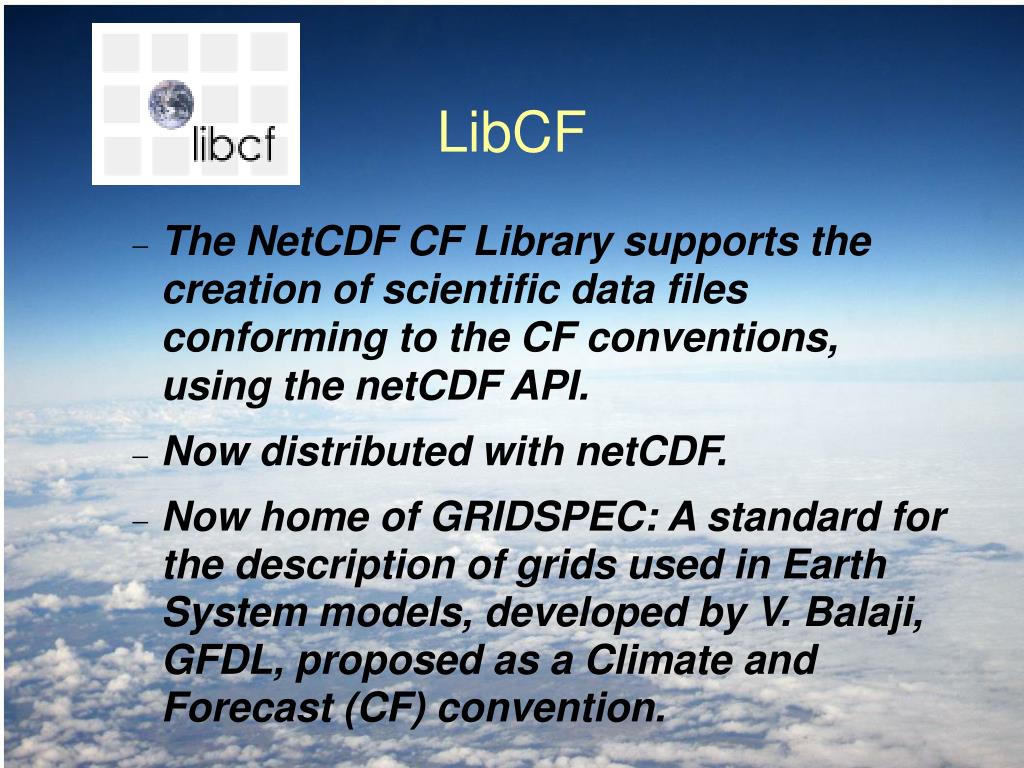 libcf

LibCF

– The NetCDF CF Library supports the creation of scientific data files conforming to the CF conventions, using the netCDF API.

– Now distributed with netCDF.

– Now home of GRIDSPEC: A standard for the description of grids used in Earth System models, developed by V. Balaji, GFDL, proposed as a Climate and Forecast (CF) convention.